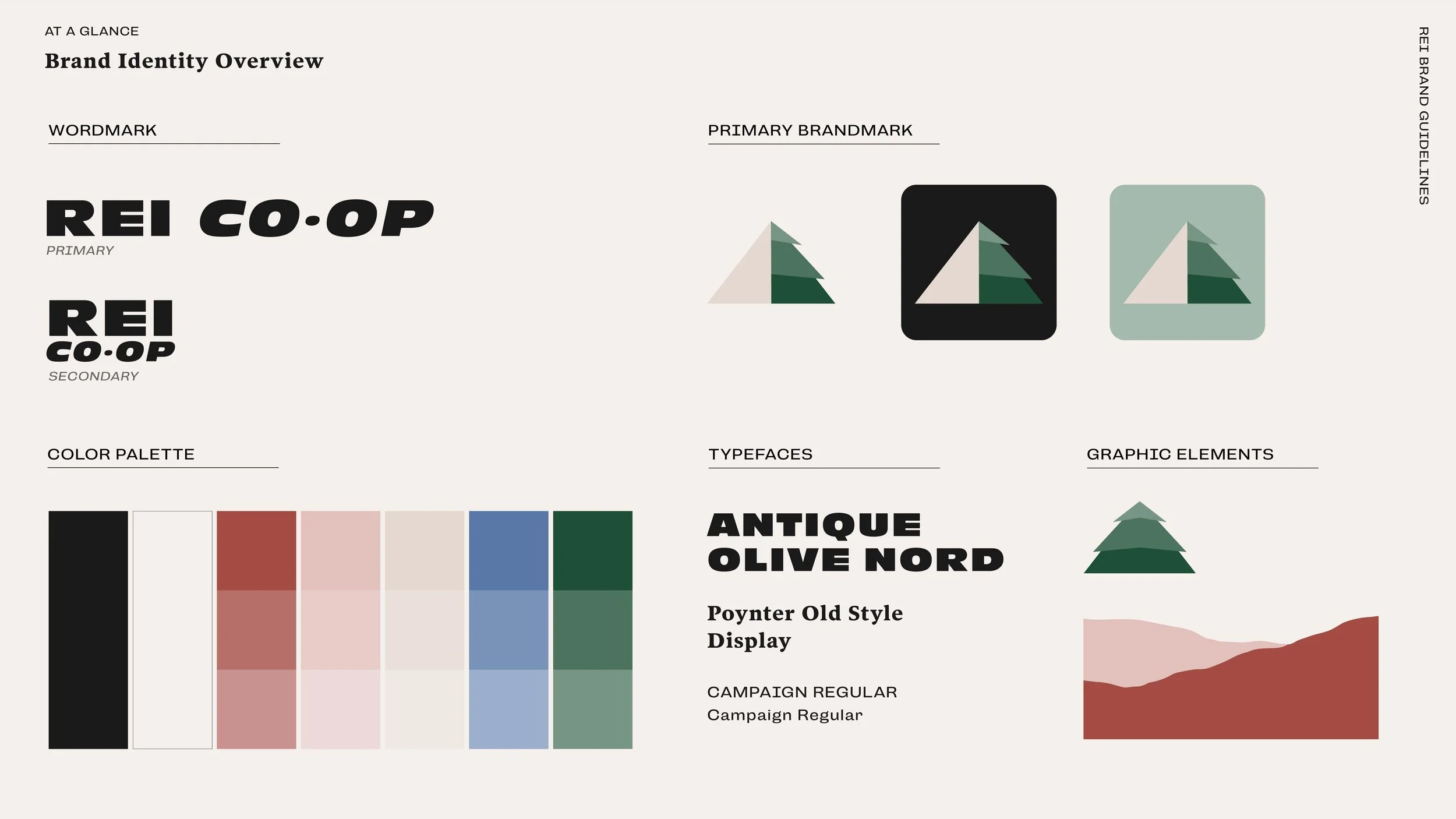 AT A GLANCE

Brand Identity Overview

REI BRAND GUIDELINES

WORDMARK

REI CO·OP

PRIMARY

REI CO·OP

SECONDARY

PRIMARY BRANDMARK

COLOR PALETTE

TYPEFACES

ANTIQUE OLIVE NORD

Poynter Old Style Display

CAMPAIGN REGULAR
Campaign Regular

GRAPHIC ELEMENTS